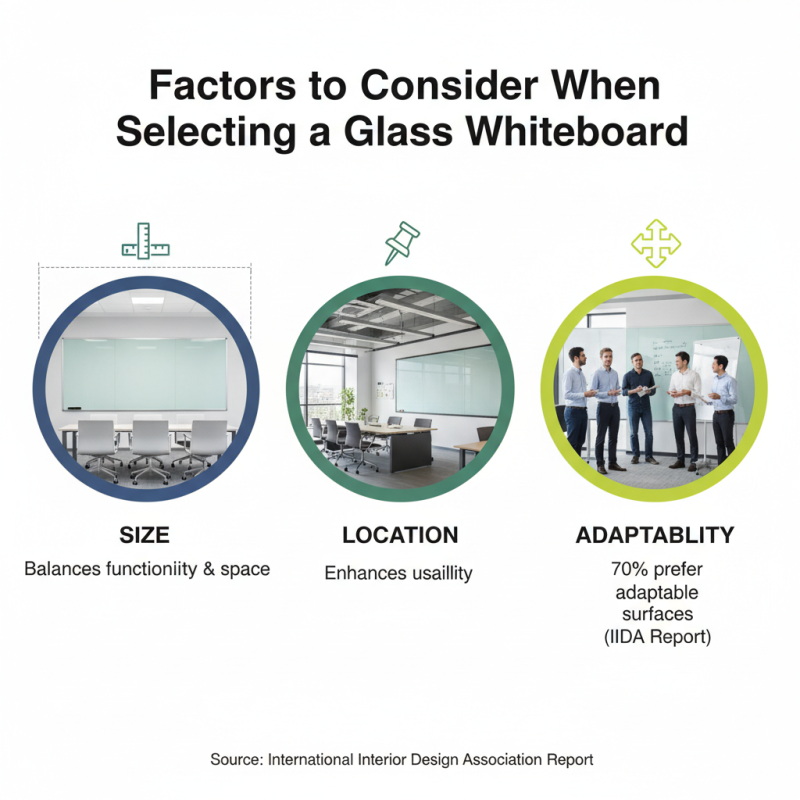 Factors to Consider When Selecting a Glass Whiteboard

SIZE
Balances functioniity & space

LOCATION
Enhances usaillity

ADAPTABLITY
70% prefer adaptable surfaces (IIDA Report)

Source: International Interior Design Association Report